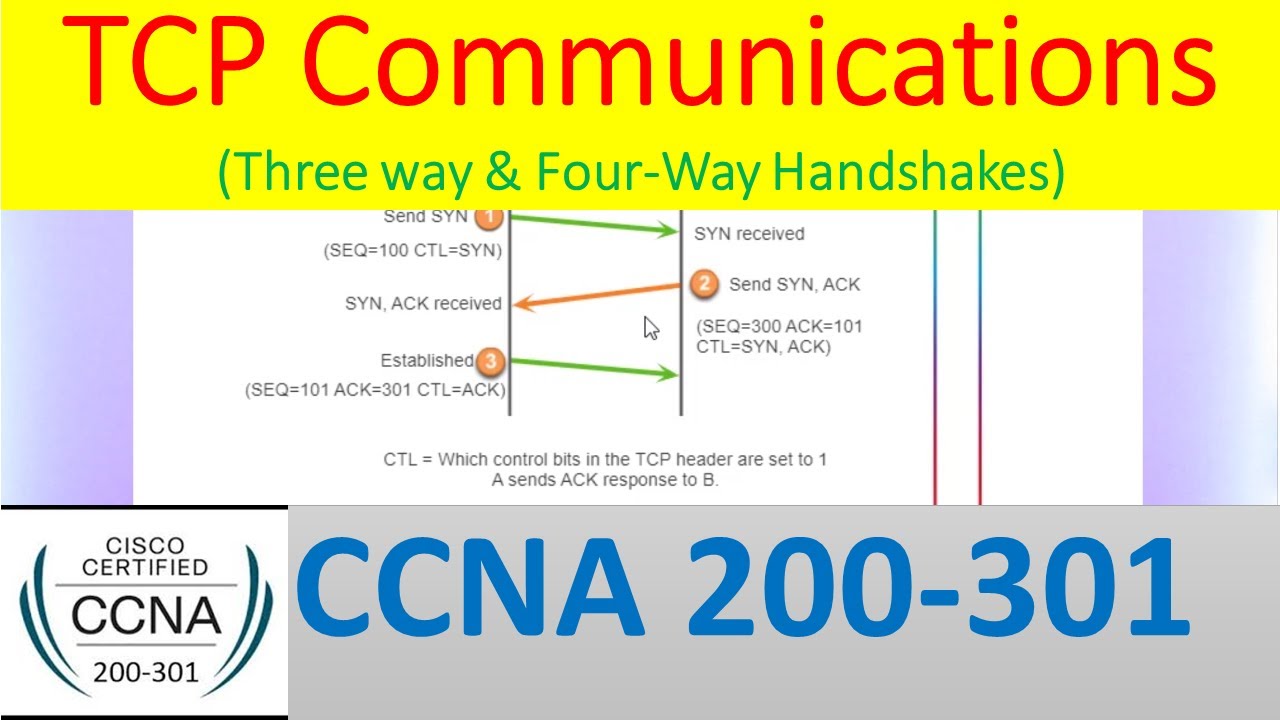 TCP Communications

(Three way & Four-Way Handshakes)

Send SYN 1

(SEQ=100 CTL=SYN)

SYN received

2 Send SYN, ACK

SYN, ACK received

(SEQ=300 ACK=101 CTL=SYN, ACK)

Established 3

(SEQ=101 ACK=301 CTL=ACK)

CTL = Which control bits in the TCP header are set to 1
A sends ACK response to B.

CISCO CERTIFIED CCNA 200-301

CCNA 200-301